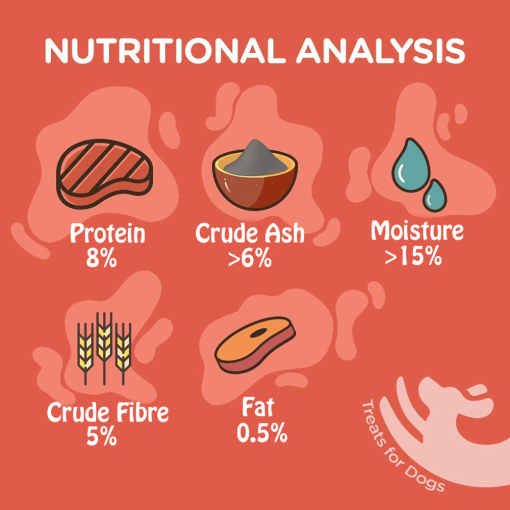 NUTRITIONAL ANALYSIS

Protein
8%

Crude Ash
>6%

Moisture
>15%

Crude Fibre
5%

Fat
0.5%

Treats for Dogs